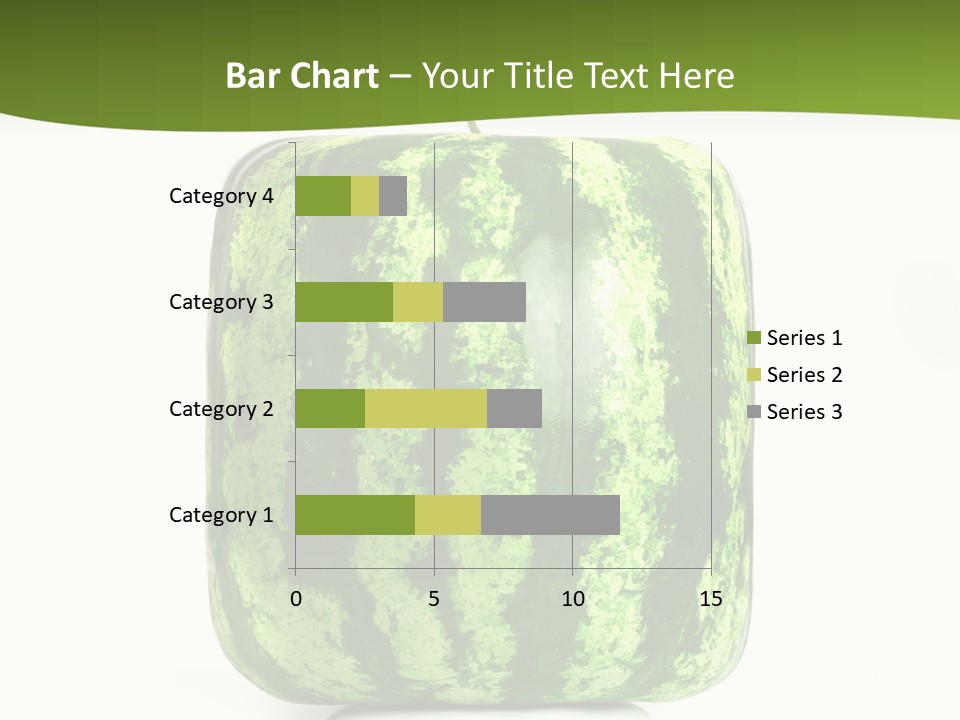 Bar Chart – Your Title Text Here

Category 4
Category 3
Category 2
Category 1

0
5
10
15

Series 1
Series 2
Series 3